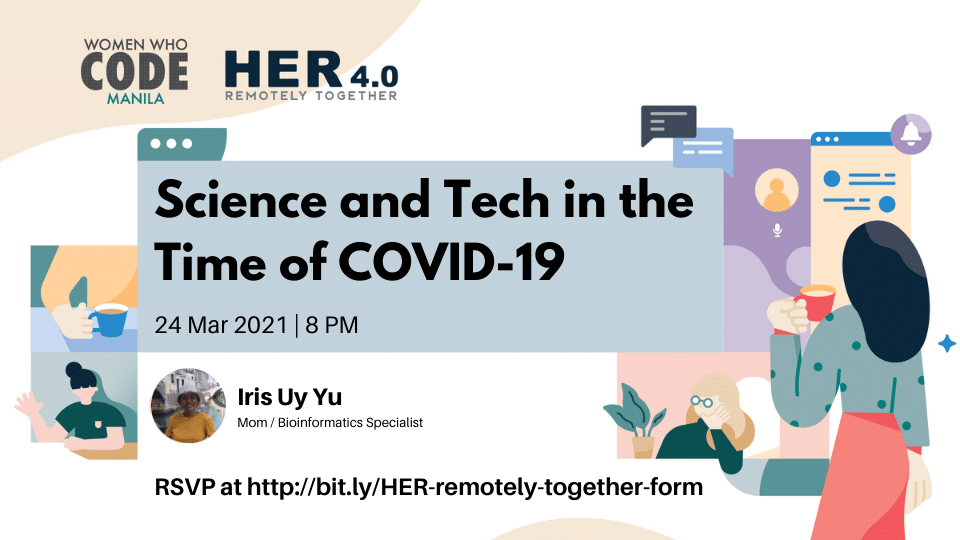 WOMEN WHO
CODE
MANILA

HER 4.0
REMOTELY TOGETHER

Science and Tech in the Time of COVID-19

24 Mar 2021 | 8 PM

Iris Uy Yu
Mom / Bioinformatics Specialist

RSVP at http://bit.ly/HER-remotely-together-form